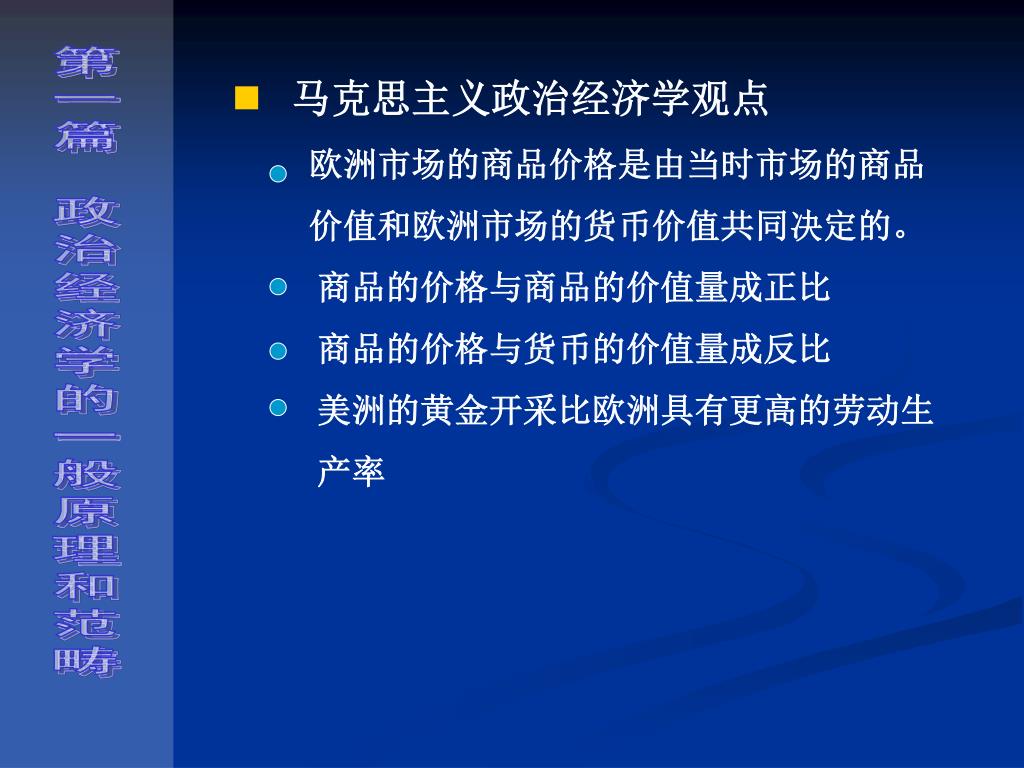 第一篇 政治经济学的一般原理和范畴

马克思主义政治经济学观点

欧洲市场的商品价格是由当时市场的商品价值和欧洲市场的货币价值共同决定的。

商品的价格与商品的价值量成正比

商品的价格与货币的价值量成反比

美洲的黄金开采比欧洲具有更高的劳动生产率